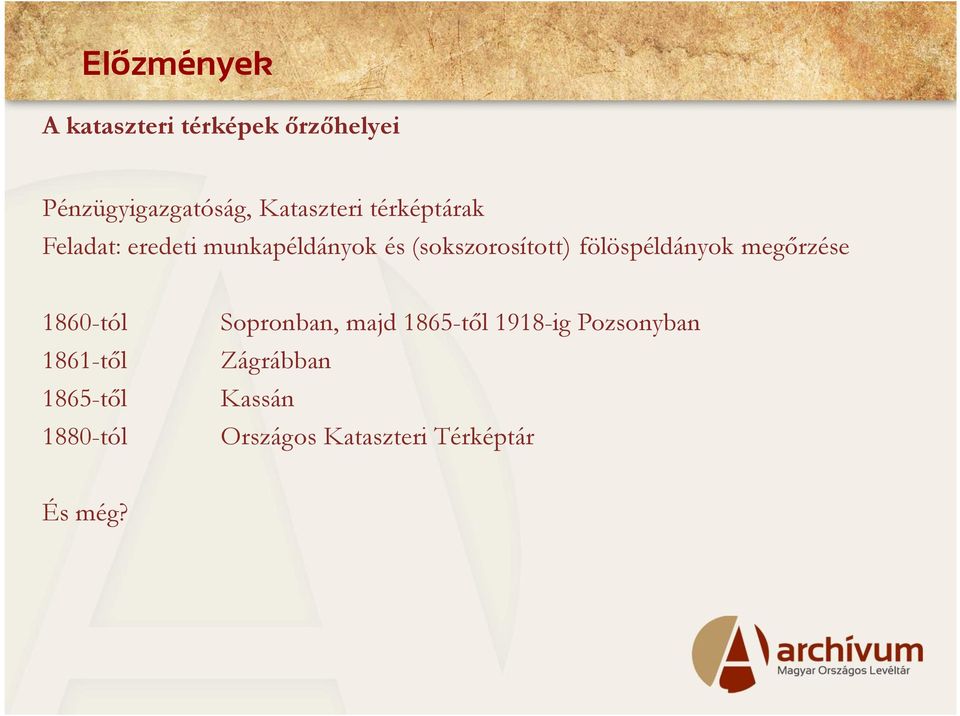 Előzmények

A kataszteri térképek őrzőhelyei

Pénzügyigazgatóság, Kataszteri térképtárak
Feladat: eredeti munkapéldányok és (sokszorosított) fölöspéldányok megőrzése

1860-tól Sopronban, majd 1865-től 1918-ig Pozsonyban
1861-től Zágrábban
1865-től Kassán
1880-tól Országos Kataszteri Térképtár

És még?

archívum
Magyar Országos Levéltár